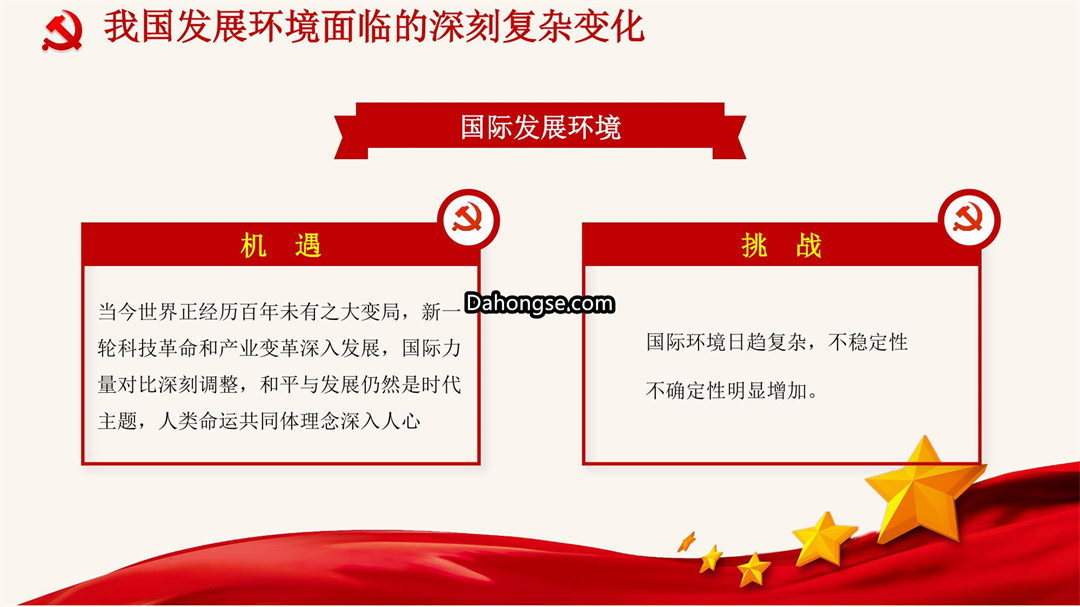 我国发展环境面临的深刻复杂变化

国际发展环境

机　遇

当今世界正经历百年未有之大变局，新一轮科技革命和产业变革深入发展，国际力量对比深刻调整，和平与发展仍然是时代主题，人类命运共同体理念深入人心

Dahongse.com

挑　战

国际环境日趋复杂，不稳定性不确定性明显增加。